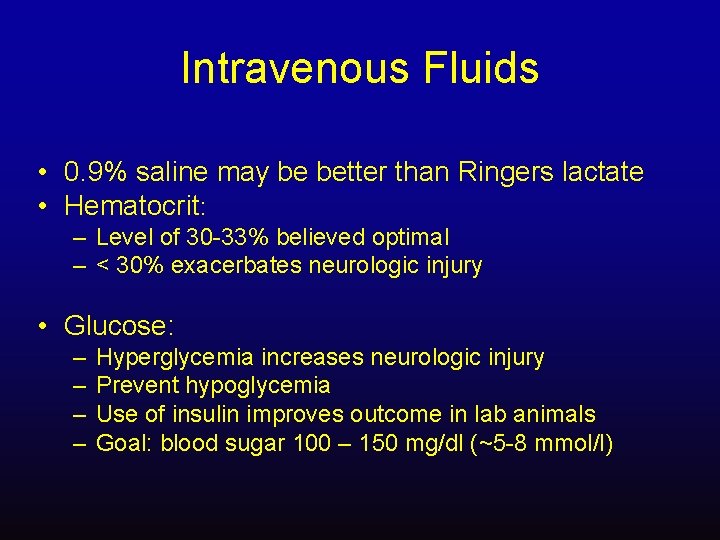 Intravenous Fluids

• 0.9% saline may be better than Ringers lactate
• Hematocrit:
– Level of 30-33% believed optimal
– < 30% exacerbates neurologic injury

• Glucose:
– Hyperglycemia increases neurologic injury
– Prevent hypoglycemia
– Use of insulin improves outcome in lab animals
– Goal: blood sugar 100 – 150 mg/dl (~5-8 mmol/l)